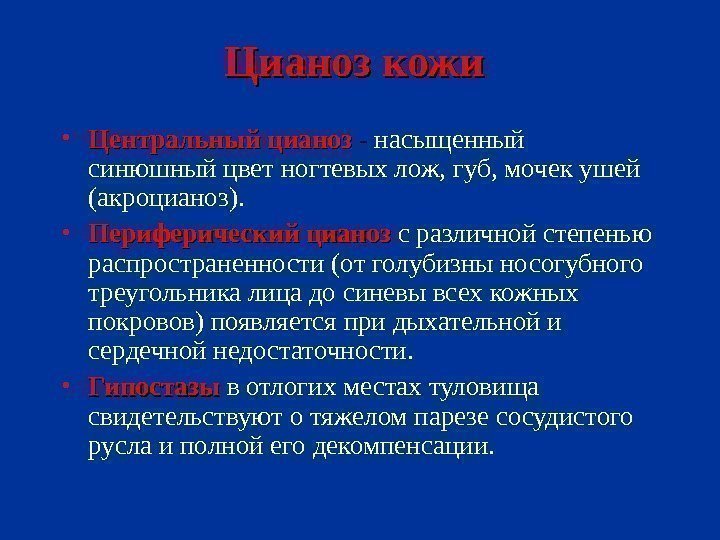 Цианоз кожи

• Центральный цианоз - насыщенный синюшный цвет ногтевых лож, губ, мочек ушей (акроцианоз).

• Периферический цианоз с различной степенью распространенности (от голубизны носогубного треугольника лица до синевы всех кожных покровов) появляется при дыхательной и сердечной недостаточности.

• Гипостазы в отлогих местах туловища свидетельствуют о тяжелом парезе сосудистого русла и полной его декомпенсации.